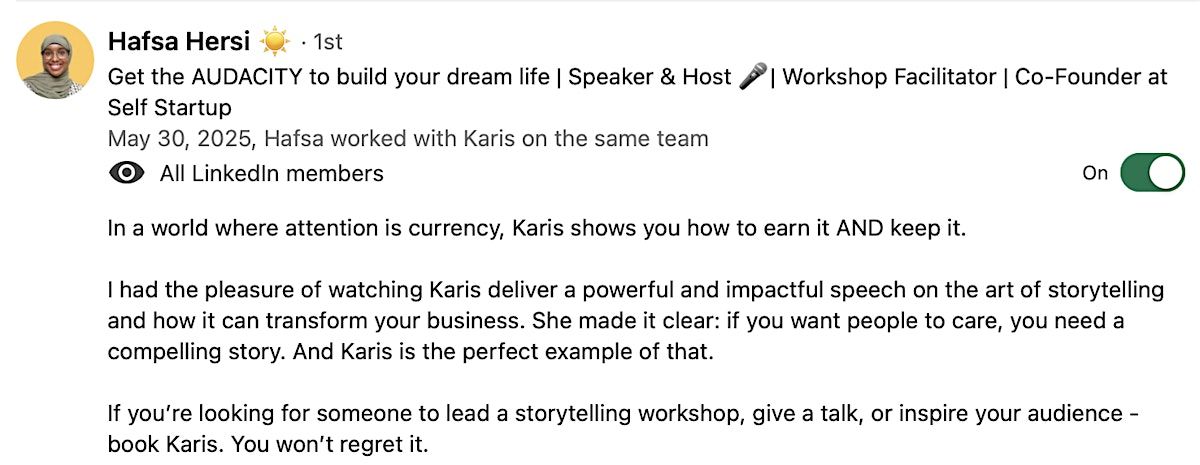 Hafsa Hersi ☀️ · 1st
Get the AUDACITY to build your dream life | Speaker & Host 🎤| Workshop Facilitator | Co-Founder at Self Startup
May 30, 2025, Hafsa worked with Karis on the same team
All LinkedIn members
On

In a world where attention is currency, Karis shows you how to earn it AND keep it.

I had the pleasure of watching Karis deliver a powerful and impactful speech on the art of storytelling and how it can transform your business. She made it clear: if you want people to care, you need a compelling story. And Karis is the perfect example of that.

If you're looking for someone to lead a storytelling workshop, give a talk, or inspire your audience - book Karis. You won't regret it.